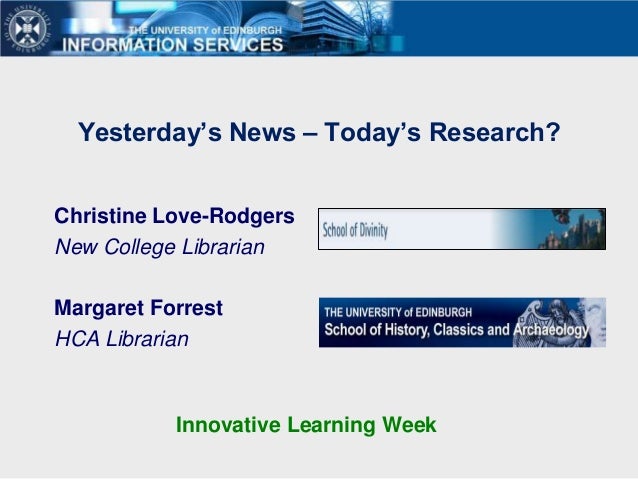 THE UNIVERSITY of EDINBURGH
INFORMATION SERVICES

Yesterday's News – Today's Research?

Christine Love-Rodgers
New College Librarian

School of Divinity

Margaret Forrest
HCA Librarian

THE UNIVERSITY of EDINBURGH
School of History, Classics and Archaeology

Innovative Learning Week